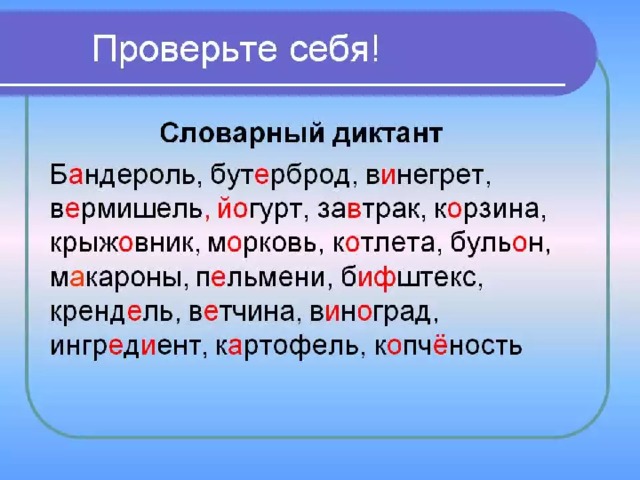 Проверьте себя!

Словарный диктант

Бандероль, бутерброд, винегрет, вермишель, йогурт, завтрак, корзина, крыжовник, морковь, котлета, бульон, макароны, пельмени, бифштекс, крендель, ветчина, виноград, ингредиент, картофель, копчёность